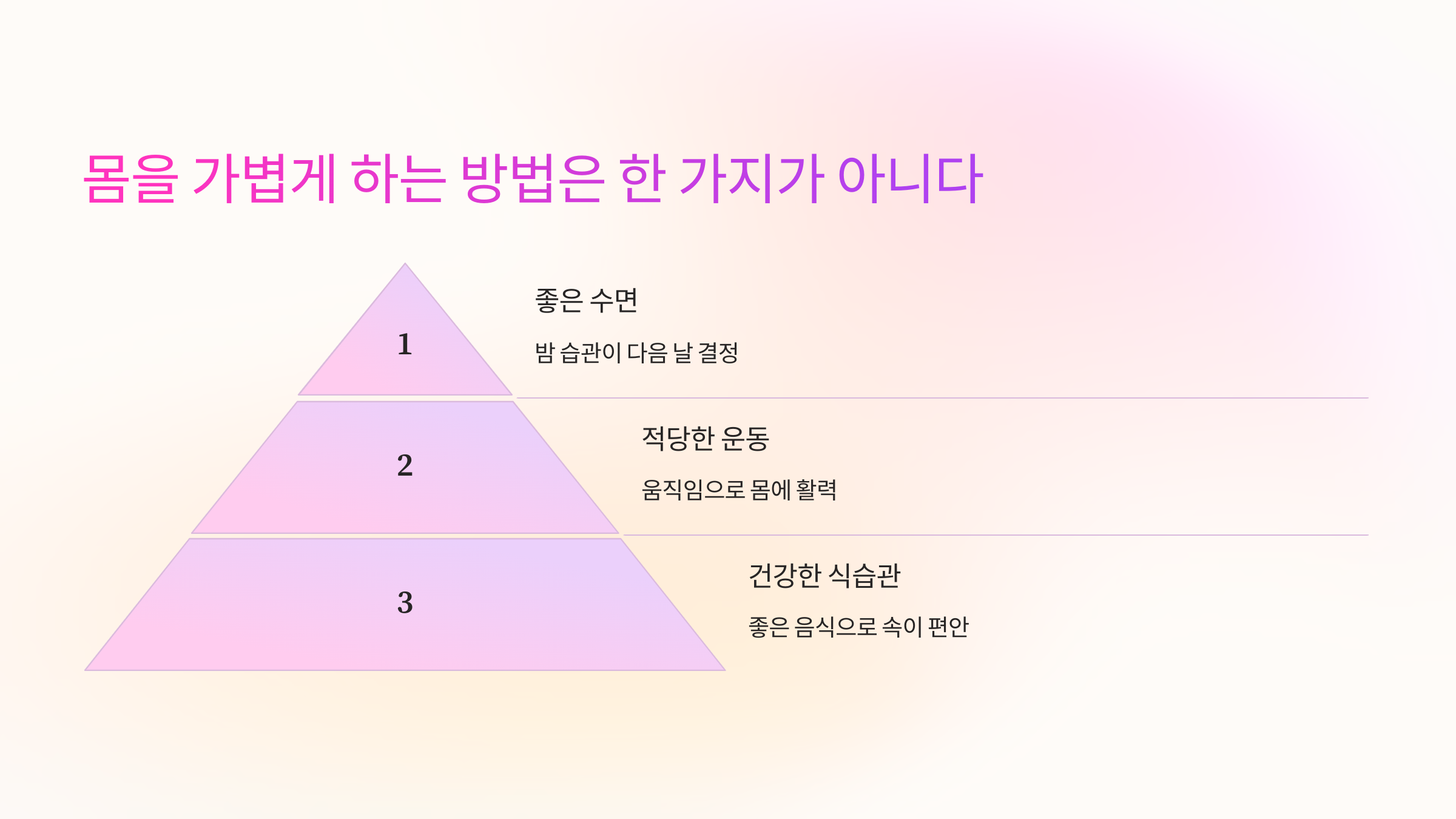 몸을 가볍게 하는 방법은 한 가지가 아니다

1

좋은 수면

밤 습관이 다음 날 결정

2

적당한 운동

움직임으로 몸에 활력

3

건강한 식습관

좋은 음식으로 속이 편안